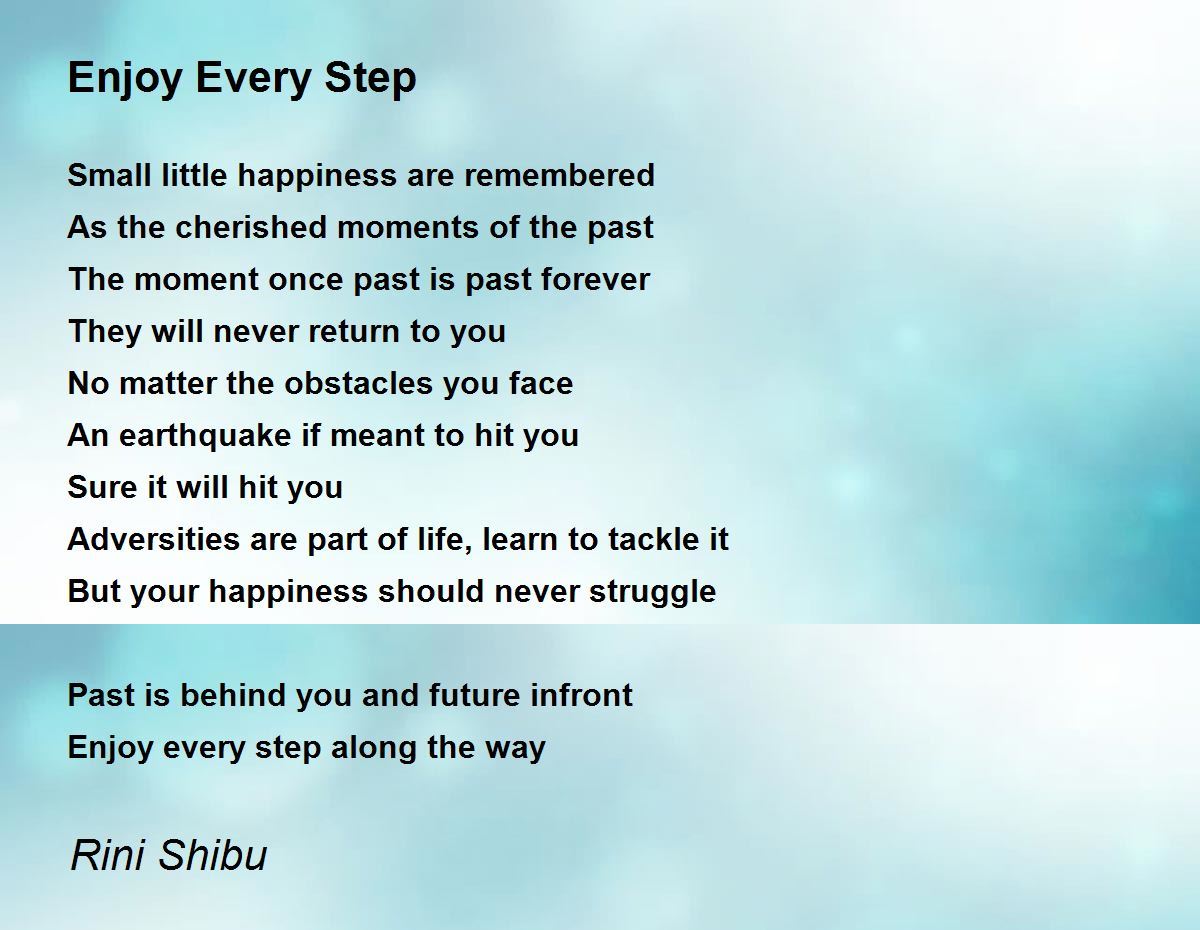 Enjoy Every Step

Small little happiness are remembered
As the cherished moments of the past
The moment once past is past forever
They will never return to you
No matter the obstacles you face
An earthquake if meant to hit you
Sure it will hit you
Adversities are part of life, learn to tackle it
But your happiness should never struggle

Past is behind you and future infront
Enjoy every step along the way

Rini Shibu